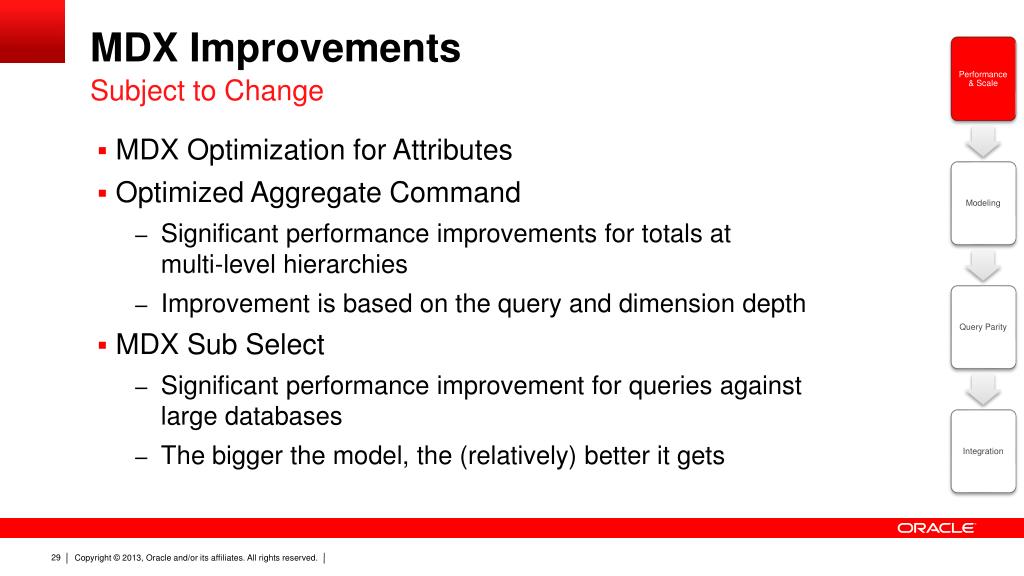 MDX Improvements
Subject to Change

▪ MDX Optimization for Attributes
▪ Optimized Aggregate Command
– Significant performance improvements for totals at multi-level hierarchies
– Improvement is based on the query and dimension depth
▪ MDX Sub Select
– Significant performance improvement for queries against large databases
– The bigger the model, the (relatively) better it gets

Performance & Scale

Modeling

Query Parity

Integration

ORACLE

29 | Copyright © 2013, Oracle and/or its affiliates. All rights reserved. |